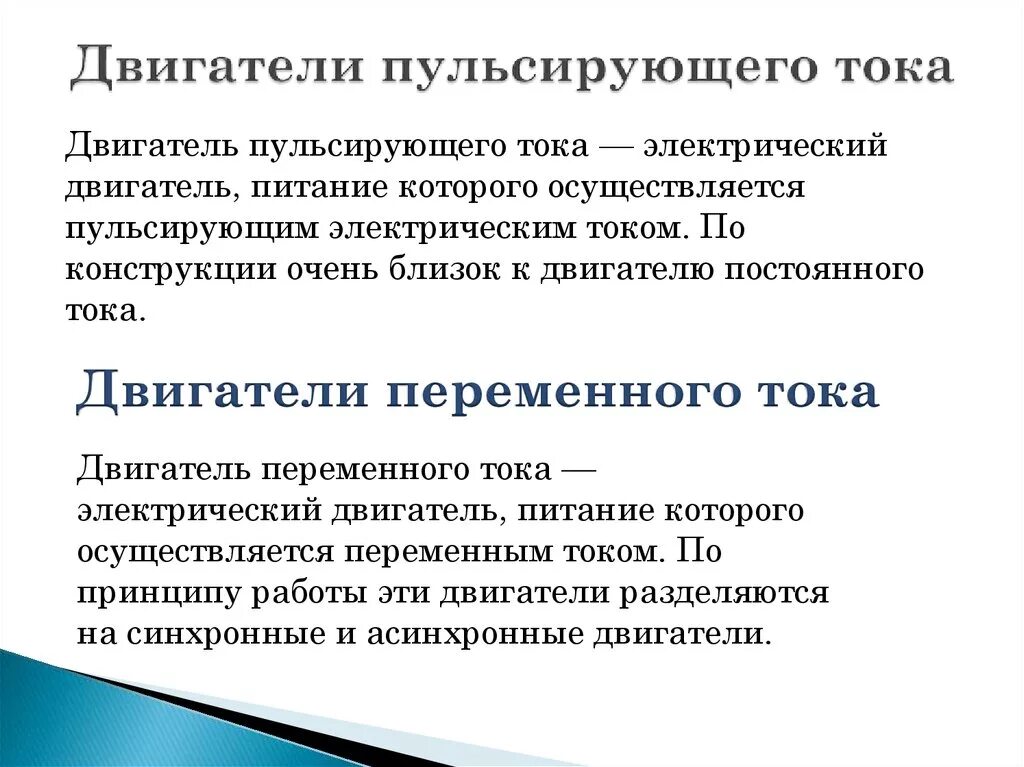 Двигатели пульсирующего тока

Двигатель пульсирующего тока — электрический двигатель, питание которого осуществляется пульсирующим электрическим током. По конструкции очень близок к двигателю постоянного тока.

Двигатели переменного тока

Двигатель переменного тока — электрический двигатель, питание которого осуществляется переменным током. По принципу работы эти двигатели разделяются на синхронные и асинхронные двигатели.